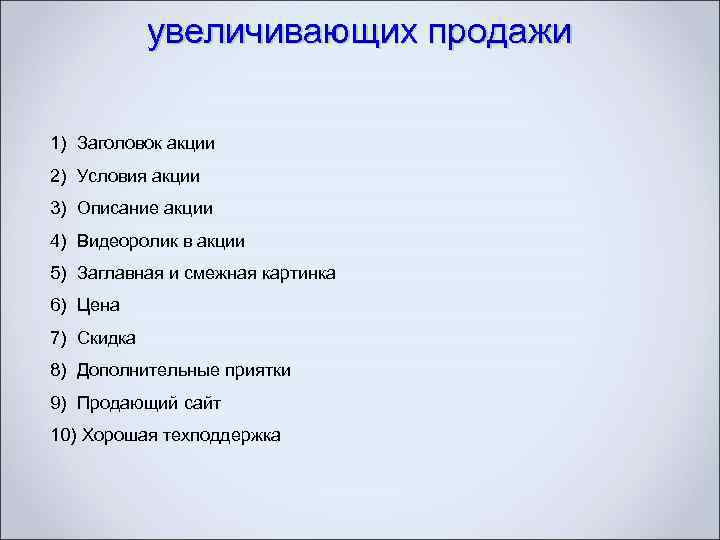 увеличивающих продажи

1) Заголовок акции
2) Условия акции
3) Описание акции
4) Видеоролик в акции
5) Заглавная и смежная картинка
6) Цена
7) Скидка
8) Дополнительные приятки
9) Продающий сайт
10) Хорошая техподдержка